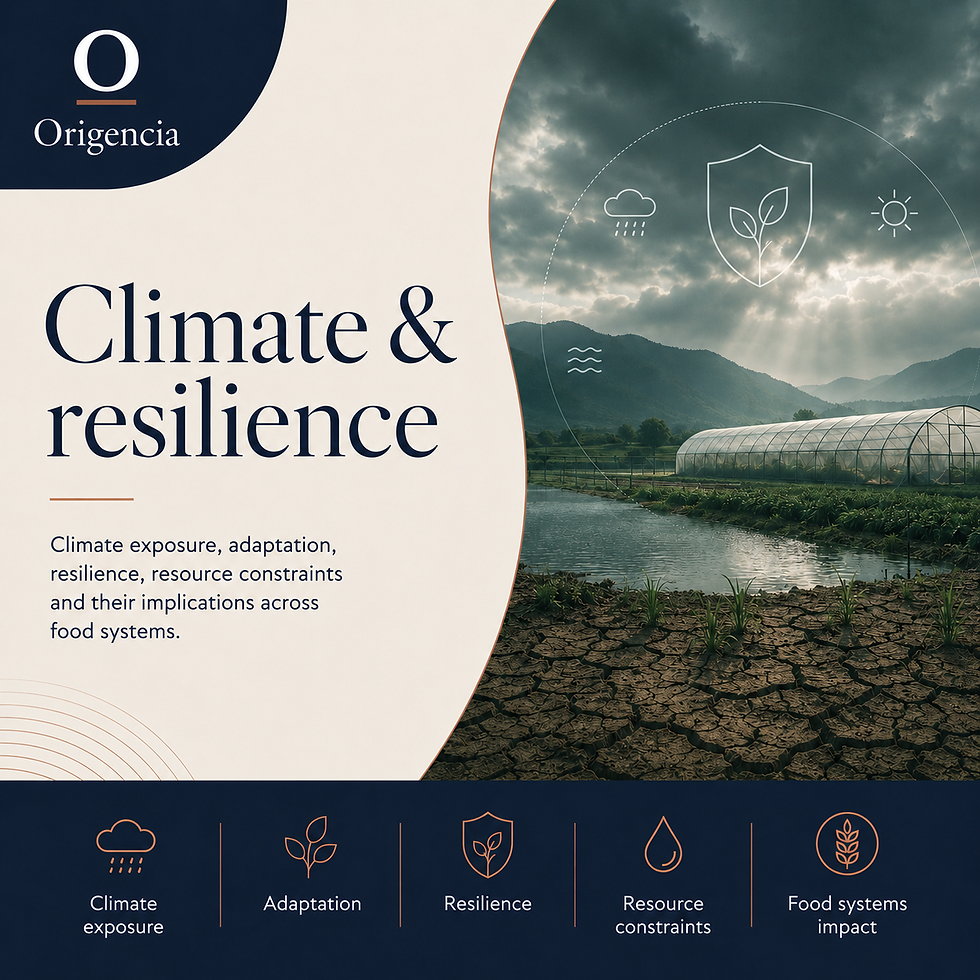 O
Origencia

Climate & resilience

Climate exposure, adaptation, resilience, resource constraints and their implications across food systems.

Climate exposure

Adaptation

Resilience

Resource constraints

Food systems impact